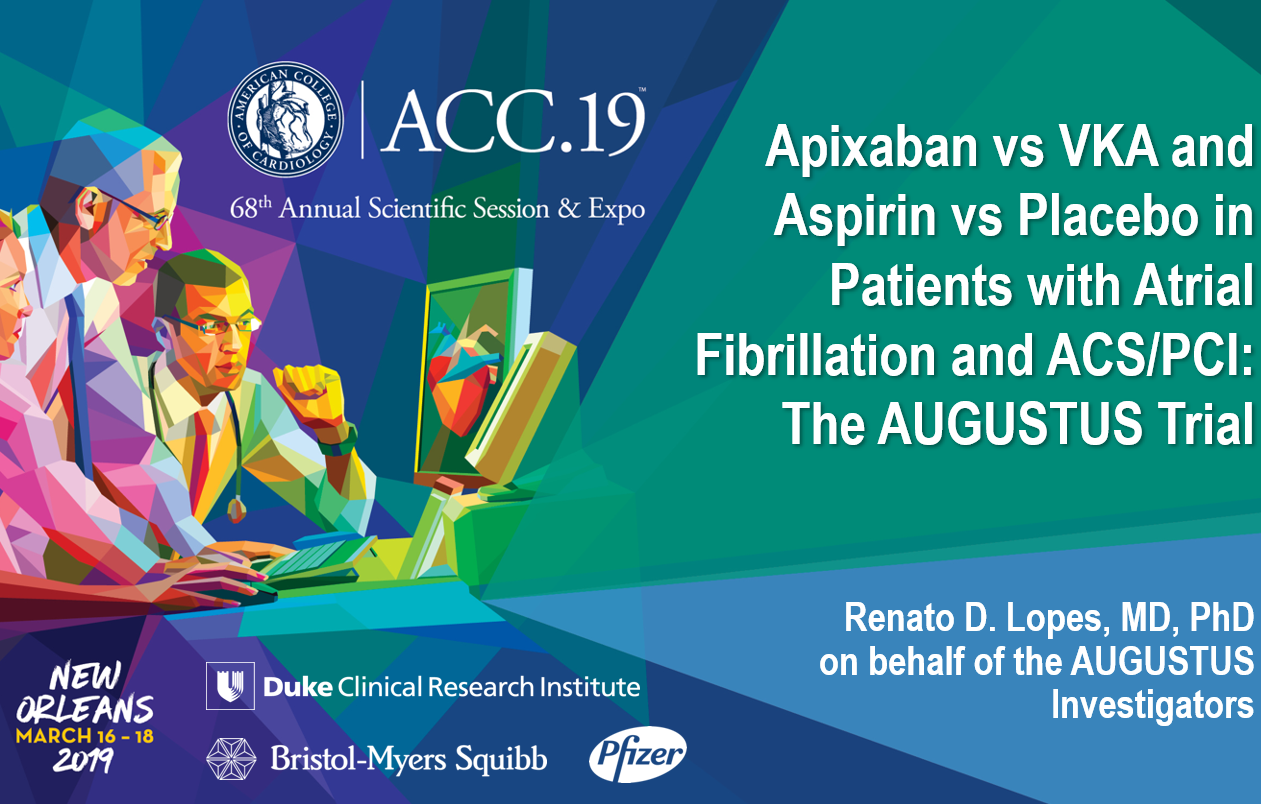 AMERICAN COLLEGE OF CARDIOLOGY

ACC.19™

68th Annual Scientific Session & Expo

Apixaban vs VKA and Aspirin vs Placebo in Patients with Atrial Fibrillation and ACS/PCI: The AUGUSTUS Trial

Renato D. Lopes, MD, PhD on behalf of the AUGUSTUS Investigators

NEW ORLEANS MARCH 16 - 18 2019

Duke Clinical Research Institute

Bristol-Myers Squibb

Pfizer